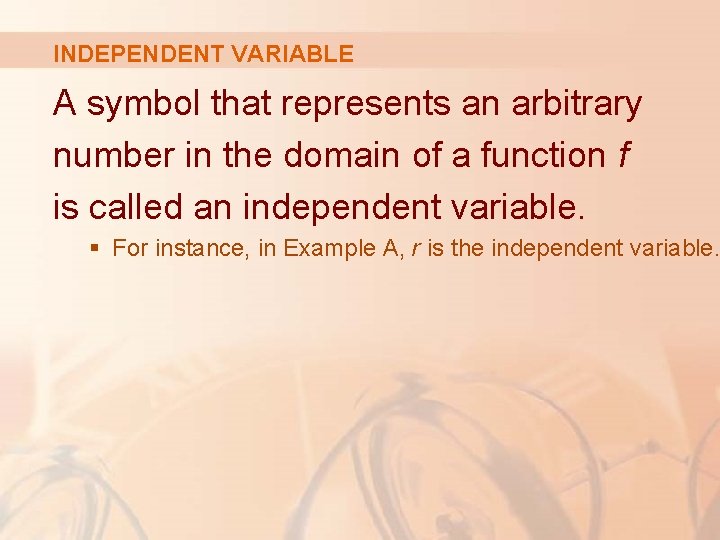 INDEPENDENT VARIABLE

A symbol that represents an arbitrary number in the domain of a function $f$ is called an independent variable.

▪ For instance, in Example A, $r$ is the independent variable.